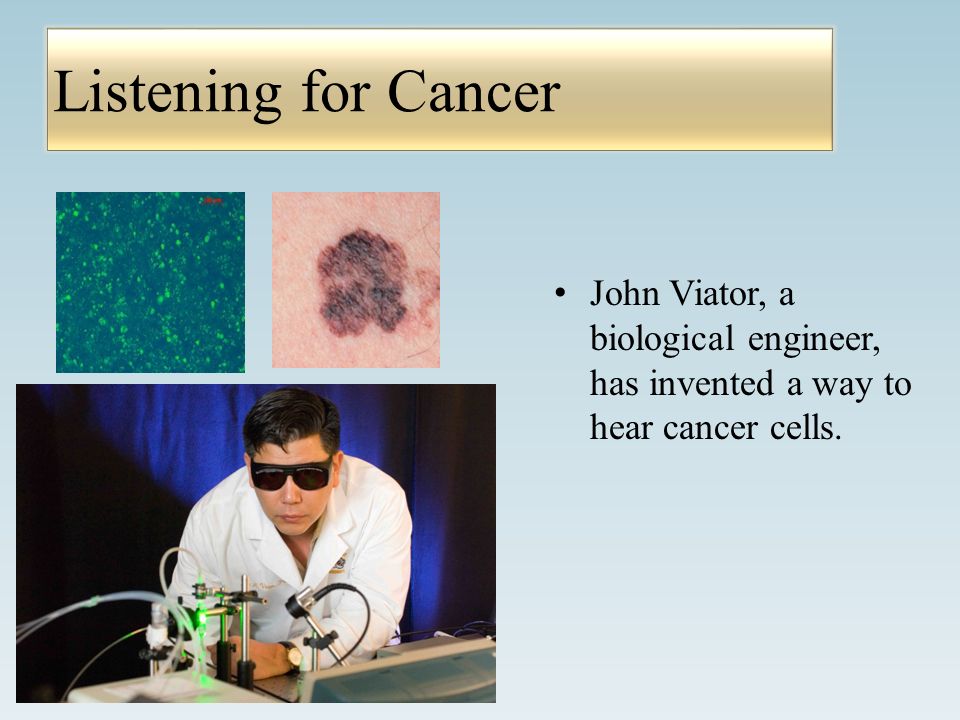 Listening for Cancer

• John Viator, a biological engineer, has invented a way to hear cancer cells.